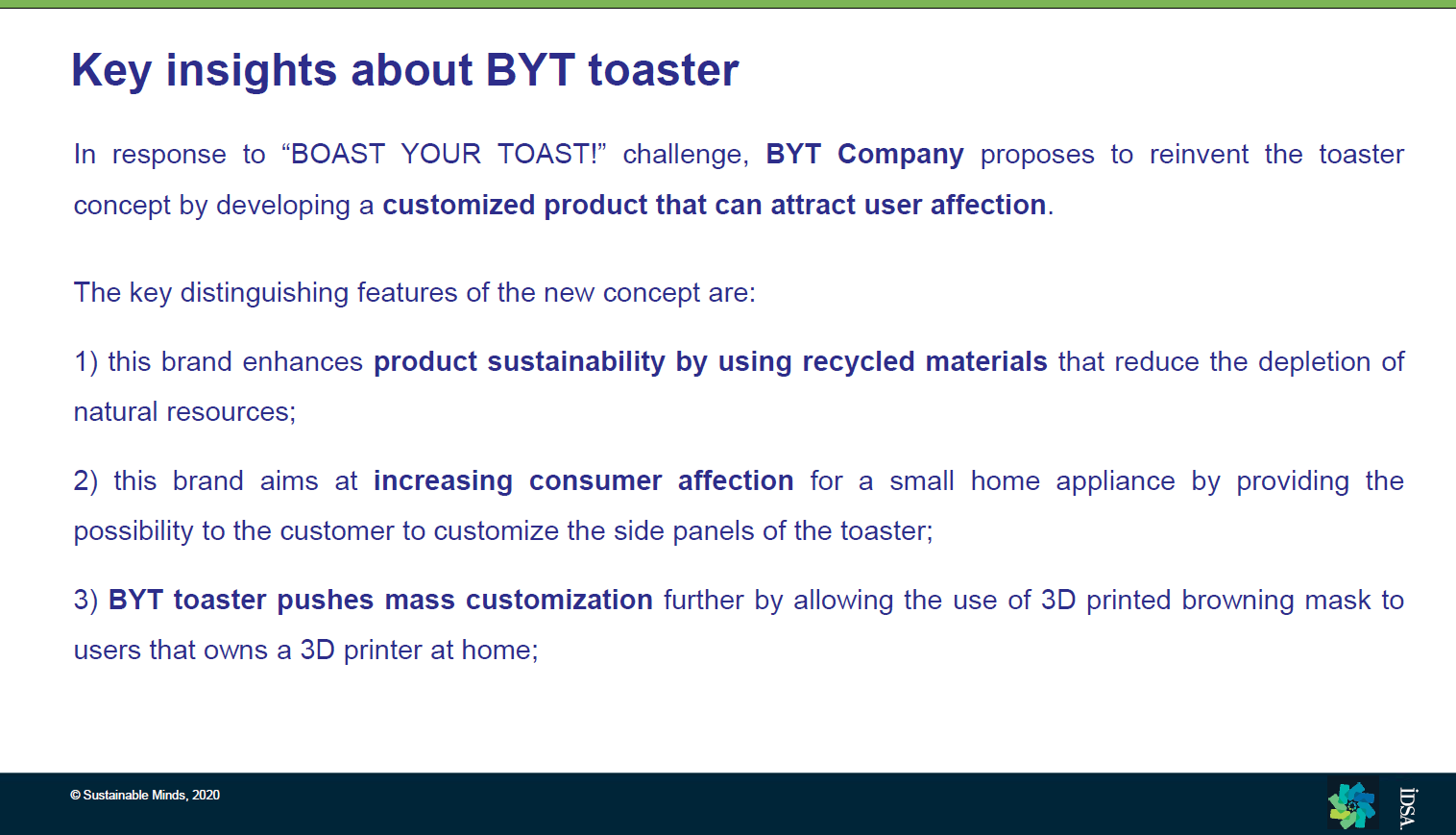 Key insights about BYT toaster

In response to “BOAST YOUR TOAST!” challenge, BYT Company proposes to reinvent the toaster concept by developing a customized product that can attract user affection.

The key distinguishing features of the new concept are:

1) this brand enhances product sustainability by using recycled materials that reduce the depletion of natural resources;

2) this brand aims at increasing consumer affection for a small home appliance by providing the possibility to the customer to customize the side panels of the toaster;

3) BYT toaster pushes mass customization further by allowing the use of 3D printed browning mask to users that owns a 3D printer at home;

© Sustainable Minds, 2020

IDSA.